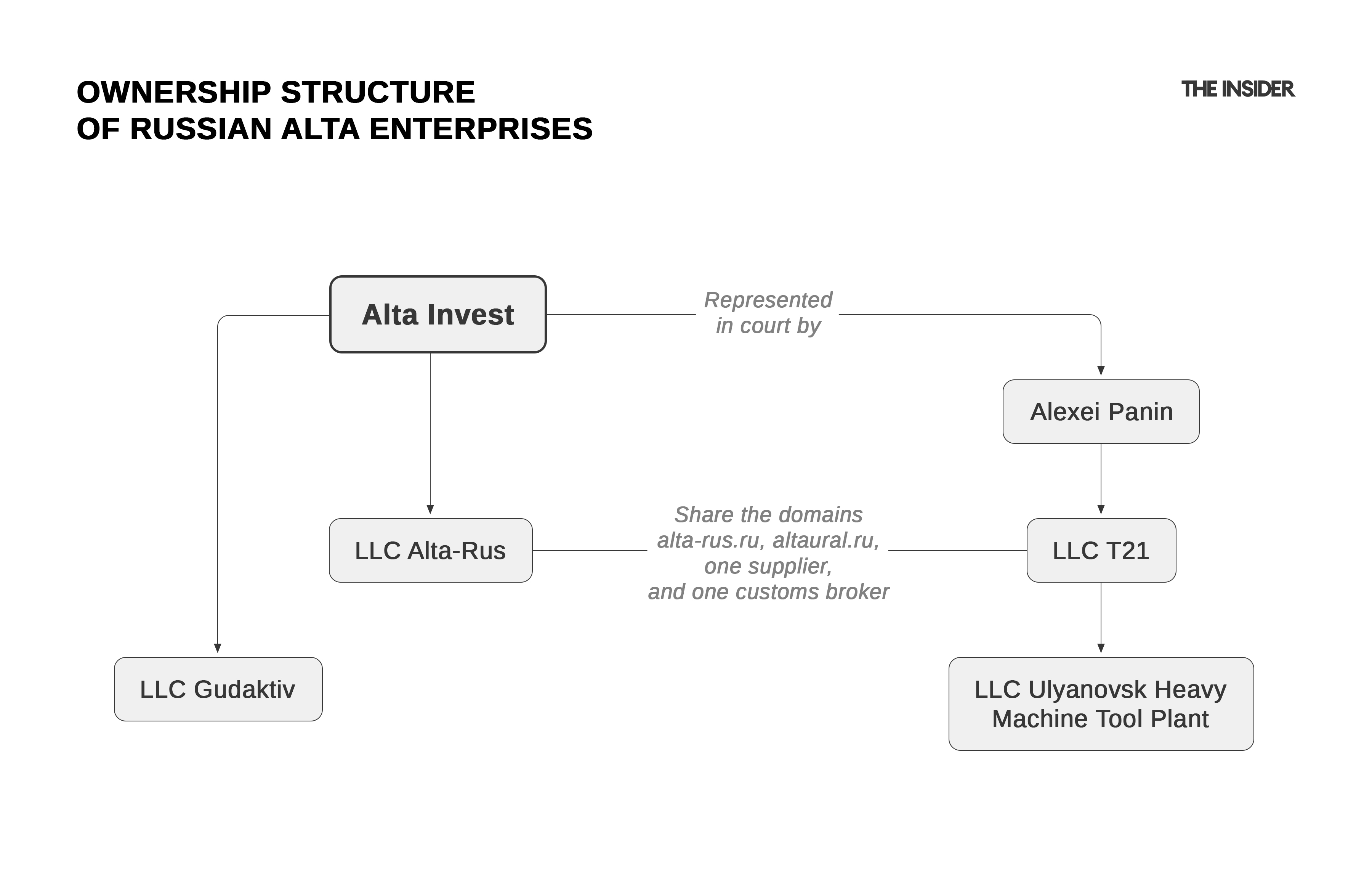 OWNERSHIP STRUCTURE
OF RUSSIAN ALTA ENTERPRISES

THE INSIDER

Alta Invest

Represented in court by

Alexei Panin

LLC Alta-Rus

Share the domains alta-rus.ru, altaural.ru, one supplier, and one customs broker

LLC T21

LLC Gudaktiv

LLC Ulyanovsk Heavy Machine Tool Plant